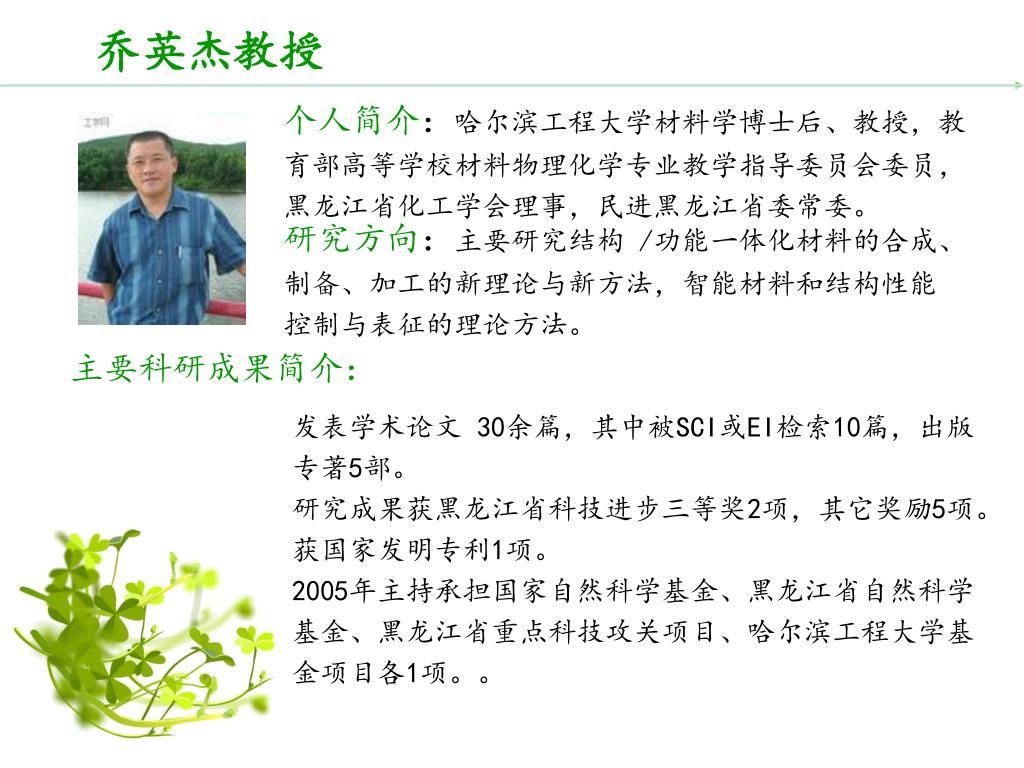 乔英杰教授

个人简介：哈尔滨工程大学材料学博士后、教授，教育部高等学校材料物理化学专业教学指导委员会委员，黑龙江省化工学会理事，民进黑龙江省委常委。

研究方向：主要研究结构 /功能一体化材料的合成、制备、加工的新理论与新方法，智能材料和结构性能控制与表征的理论方法。

主要科研成果简介：

发表学术论文 30余篇，其中被SCI或EI检索10篇，出版专著5部。
研究成果获黑龙江省科技进步三等奖2项，其它奖励5项。
获国家发明专利1项。
2005年主持承担国家自然科学基金、黑龙江省自然科学基金、黑龙江省重点科技攻关项目、哈尔滨工程大学基金项目各1项。。